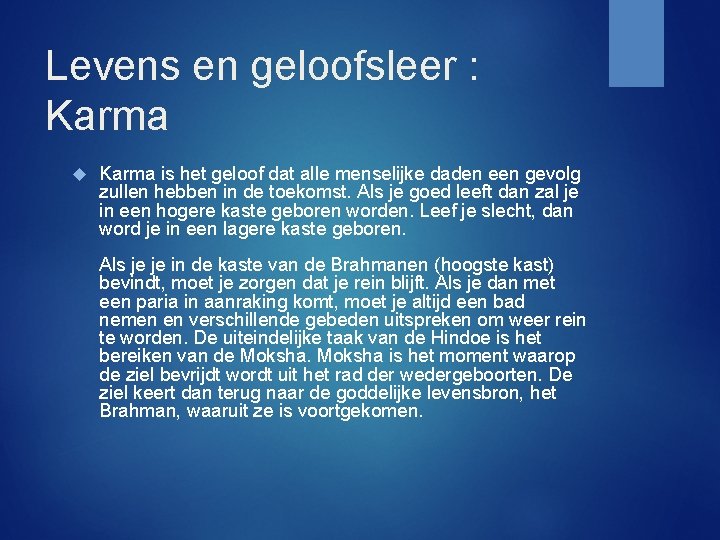 Levens en geloofsleer : Karma

Karma is het geloof dat alle menselijke daden een gevolg zullen hebben in de toekomst. Als je goed leeft dan zal je in een hogere kaste geboren worden. Leef je slecht, dan word je in een lagere kaste geboren.

Als je je in de kaste van de Brahmanen (hoogste kast) bevindt, moet je zorgen dat je rein blijft. Als je dan met een paria in aanraking komt, moet je altijd een bad nemen en verschillende gebeden uitspreken om weer rein te worden. De uiteindelijke taak van de Hindoe is het bereiken van de Moksha. Moksha is het moment waarop de ziel bevrijdt wordt uit het rad der wedergeboorten. De ziel keert dan terug naar de goddelijke levensbron, het Brahman, waaruit ze is voortgekomen.